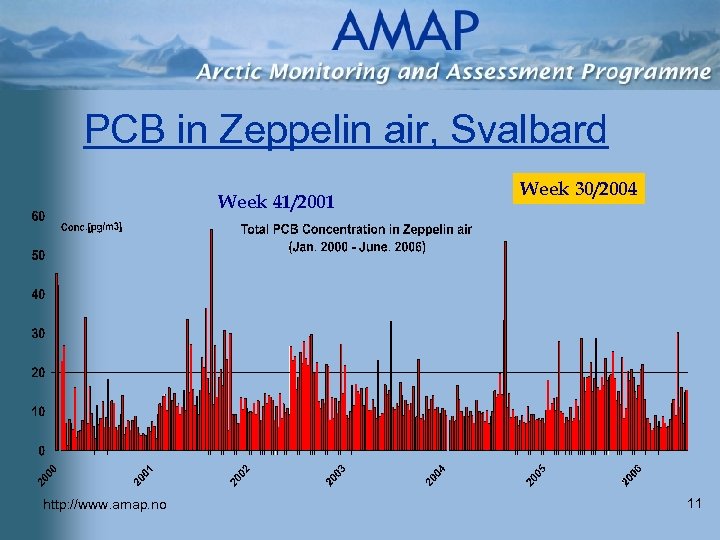 AMAP
Arctic Monitoring and Assessment Programme

PCB in Zeppelin air, Svalbard

Week 30/2004

Week 41/2001

Conc.[pg/m3]

Total PCB Concentration in Zeppelin air
(Jan. 2000 - June. 2006)

60
50
40
30
20
10
0

2000
2001
2002
2003
2004
2005
2006

http://www.amap.no

11